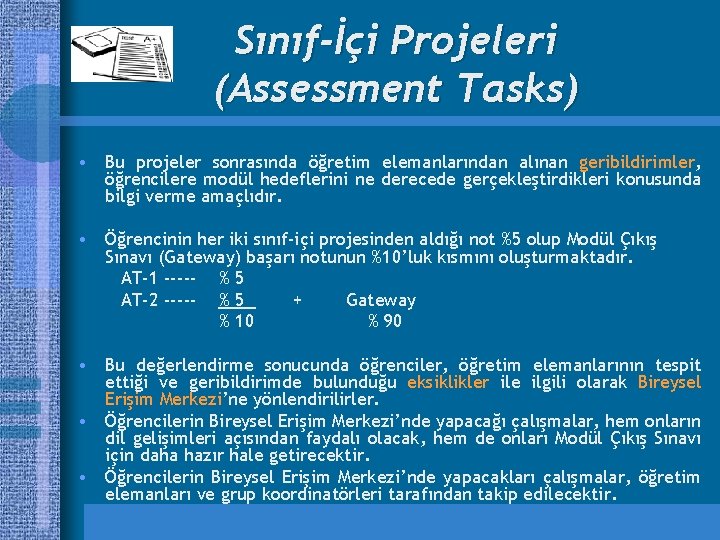 Sınıf-İçi Projeleri (Assessment Tasks)

• Bu projeler sonrasında öğretim elemanlarından alınan geribildirimler, öğrencilere modül hedeflerini ne derecede gerçekleştirdikleri konusunda bilgi verme amaçlıdır.

• Öğrencinin her iki sınıf-içi projesinden aldığı not %5 olup Modül Çıkış Sınavı (Gateway) başarı notunun %10'luk kısmını oluşturmaktadır.

AT-1 ----- % 5
AT-2 ----- % 5 + Gateway
% 10 % 90

• Bu değerlendirme sonucunda öğrenciler, öğretim elemanlarının tespit ettiği ve geribildirimde bulunduğu eksiklikler ile ilgili olarak Bireysel Erişim Merkezi'ne yönlendirilirler.

• Öğrencilerin Bireysel Erişim Merkezi'nde yapacağı çalışmalar, hem onların dil gelişimleri açısından faydalı olacak, hem de onları Modül Çıkış Sınavı için daha hazır hale getirecektir.

• Öğrencilerin Bireysel Erişim Merkezi'nde yapacakları çalışmalar, öğretim elemanları ve grup koordinatörleri tarafından takip edilecektir.